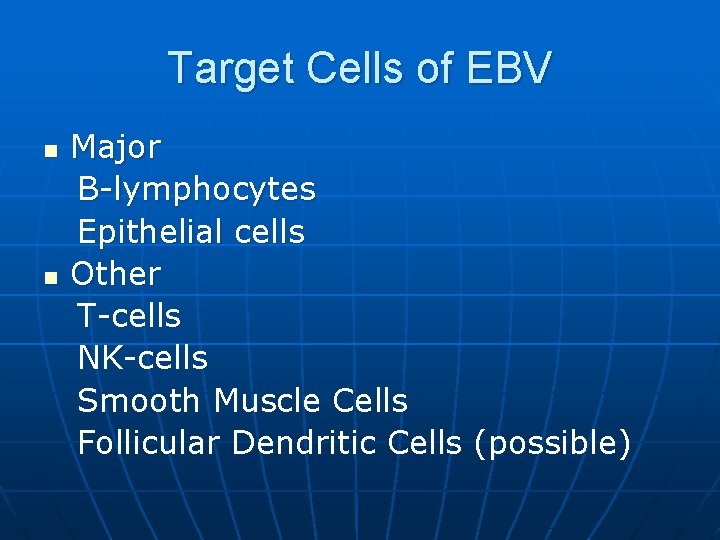 Target Cells of EBV

- Major
B-lymphocytes
Epithelial cells
- Other
T-cells
NK-cells
Smooth Muscle Cells
Follicular Dendritic Cells (possible)